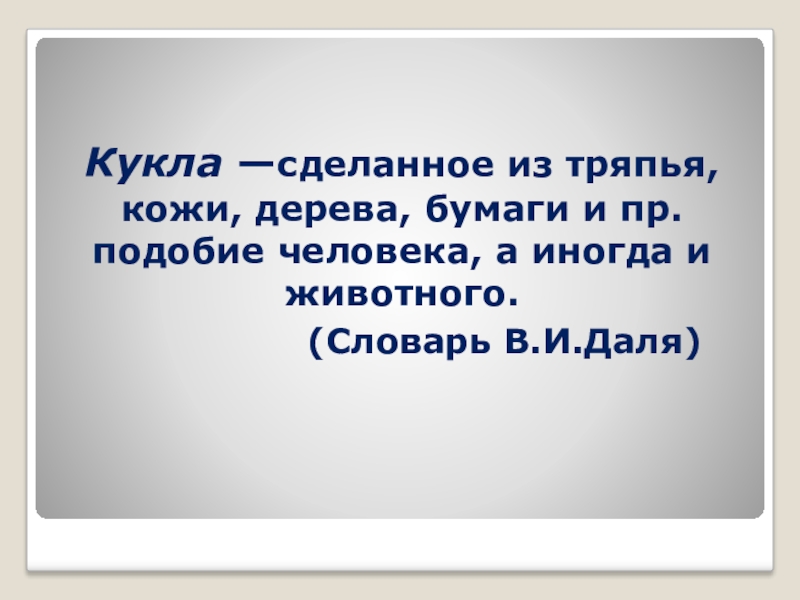 Кукла —сделанное из тряпья, кожи, дерева, бумаги и пр. подобие человека, а иногда и животного.

(Словарь В.И.Даля)